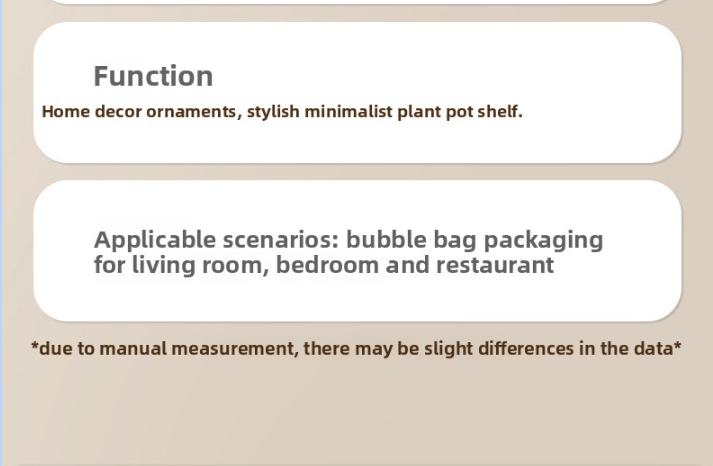 Function

Home decor ornaments, stylish minimalist plant pot shelf.

Applicable scenarios: bubble bag packaging for living room, bedroom and restaurant

*due to manual measurement, there may be slight differences in the data*